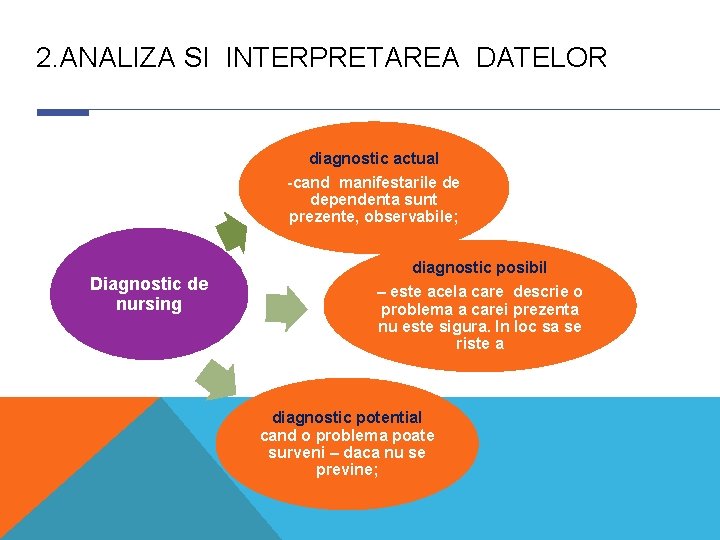 2.ANALIZA SI INTERPRETAREA DATELOR

Diagnostic de nursing

diagnostic actual
-cand manifestarile de dependenta sunt prezente, observabile;

diagnostic posibil
– este acela care descrie o problema a carei prezenta nu este sigura. In loc sa se riste a

diagnostic potential
cand o problema poate surveni – daca nu se previne;